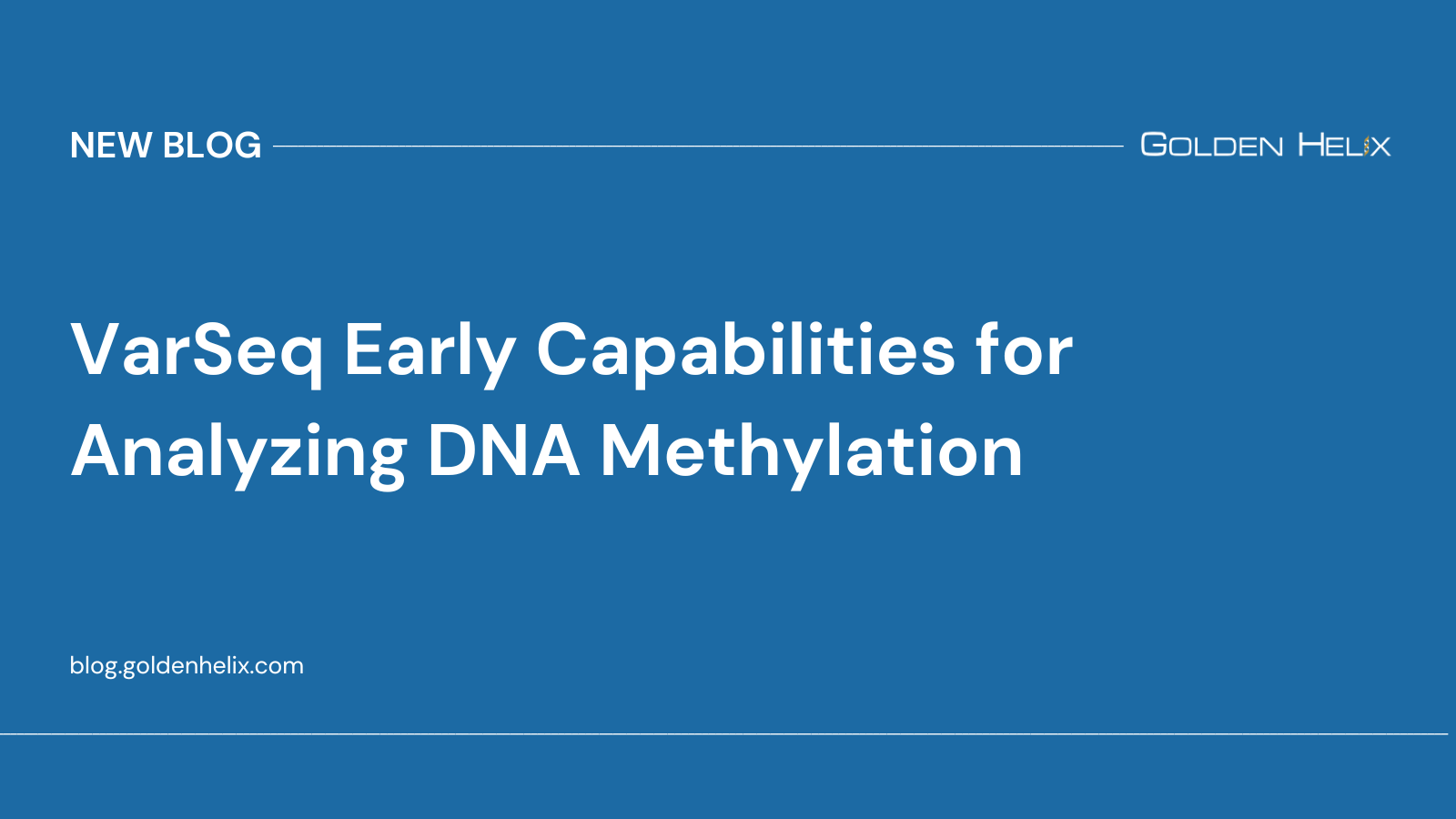 NEW BLOG

GOLDEN HELIX

VarSeq Early Capabilities for Analyzing DNA Methylation

blog.goldenhelix.com